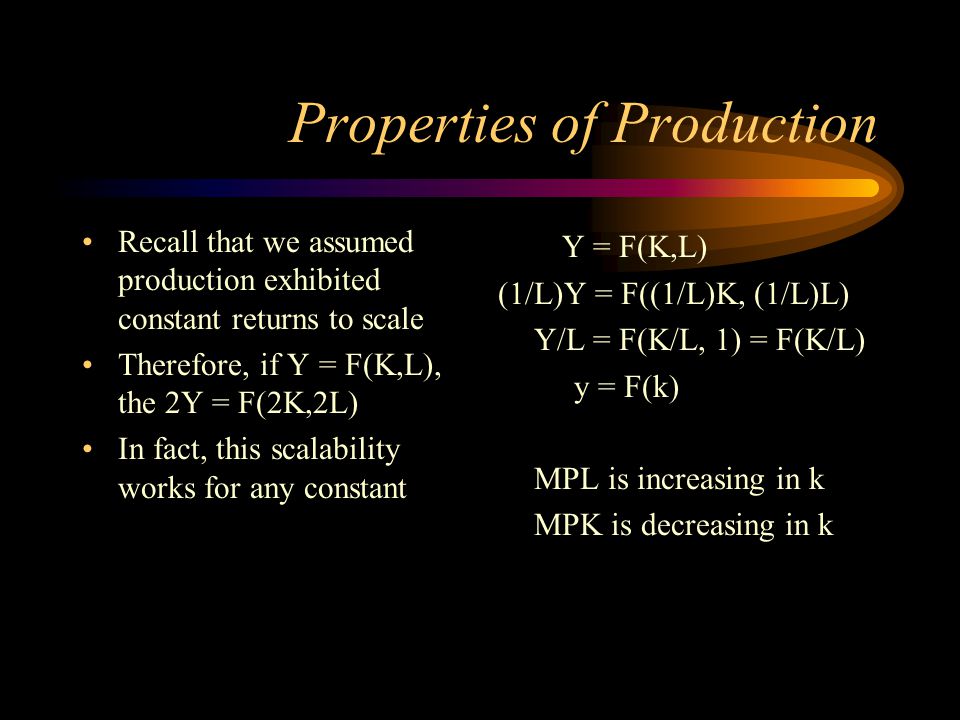 Properties of Production

• Recall that we assumed production exhibited constant returns to scale
• Therefore, if Y = F(K,L), the 2Y = F(2K,2L)
• In fact, this scalability works for any constant

Y = F(K,L)
(1/L)Y = F((1/L)K, (1/L)L)
Y/L = F(K/L, 1) = F(K/L)
y = F(k)

MPL is increasing in k
MPK is decreasing in k